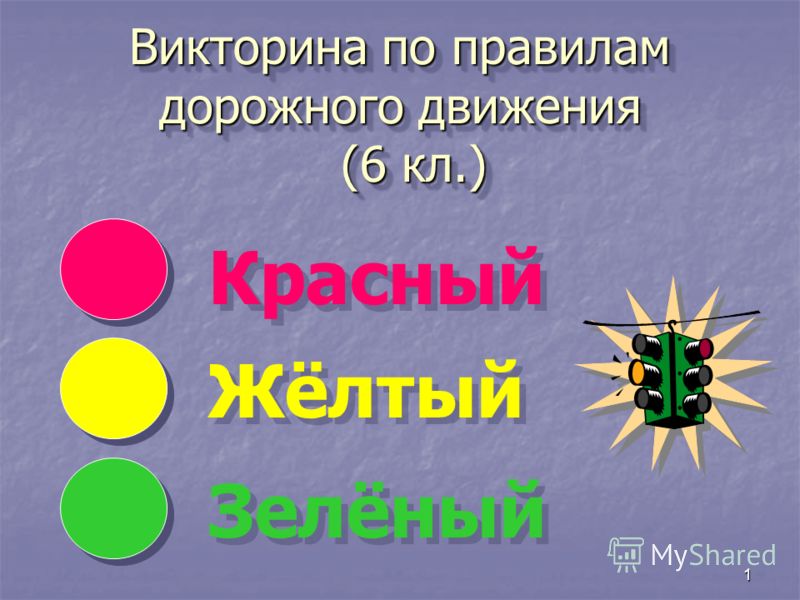 Викторина по правилам дорожного движения (6 кл.)

Красный

Жёлтый

Зелёный

MyShared

1